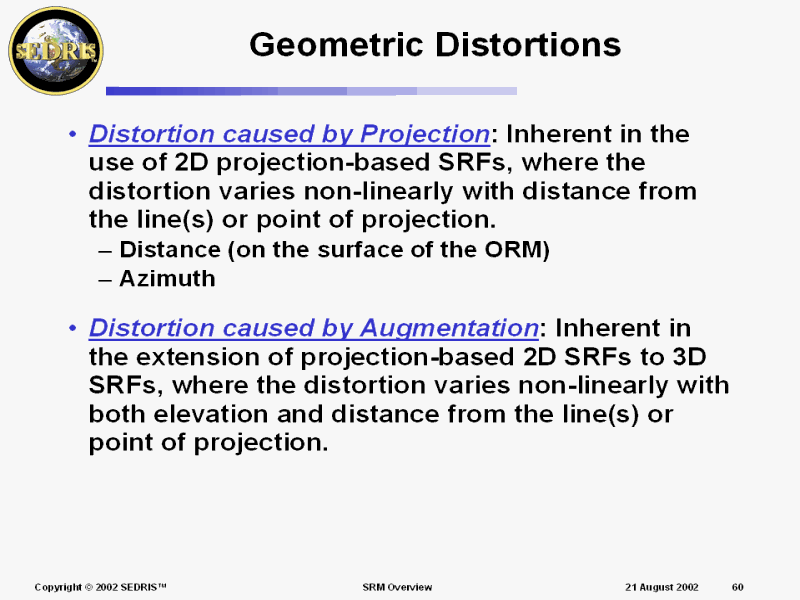 SEDRIS

Geometric Distortions

• Distortion caused by Projection: Inherent in the use of 2D projection-based SRFs, where the distortion varies non-linearly with distance from the line(s) or point of projection.
– Distance (on the surface of the ORM)
– Azimuth

• Distortion caused by Augmentation: Inherent in the extension of projection-based 2D SRFs to 3D SRFs, where the distortion varies non-linearly with both elevation and distance from the line(s) or point of projection.

Copyright © 2002 SEDRIS™ SRM Overview 21 August 2002 60